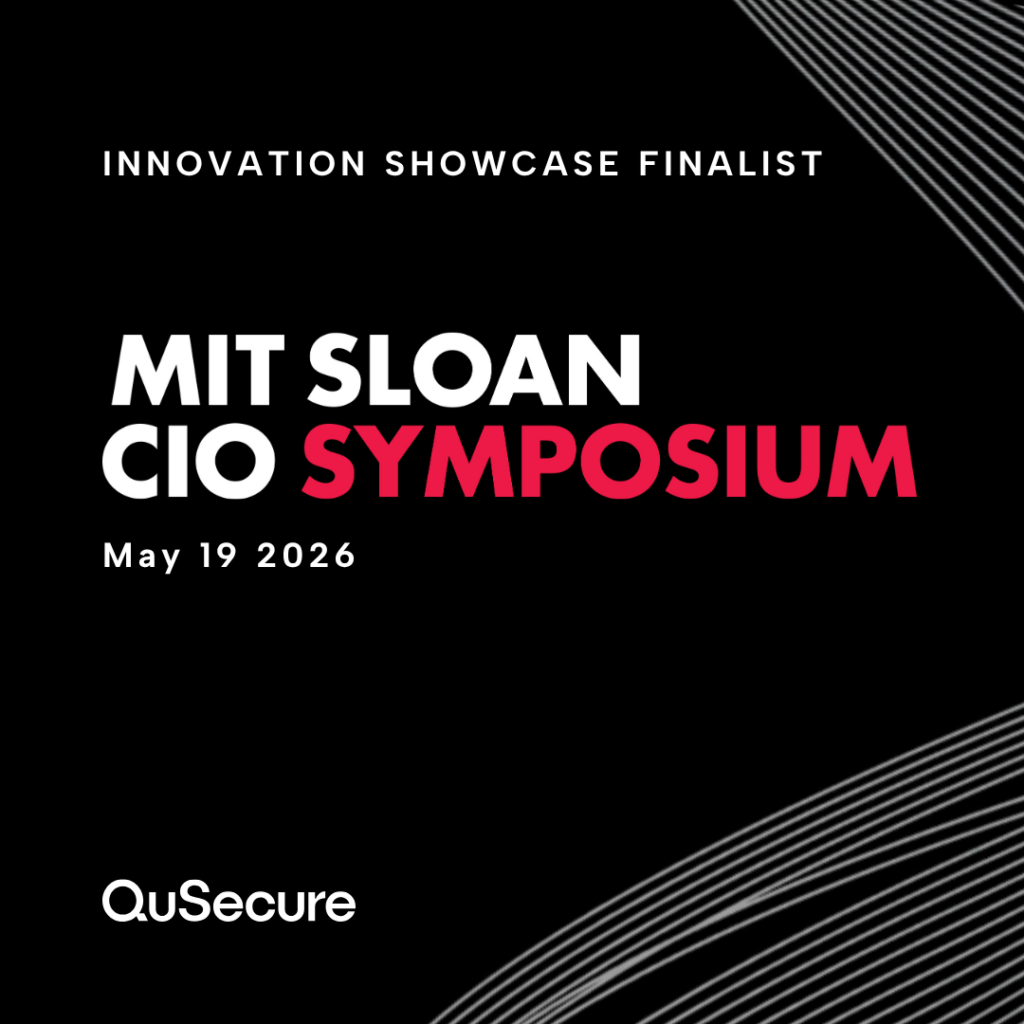 INNOVATION SHOWCASE FINALIST

MIT SLOAN CIO SYMPOSIUM

May 19 2026

QuSecure